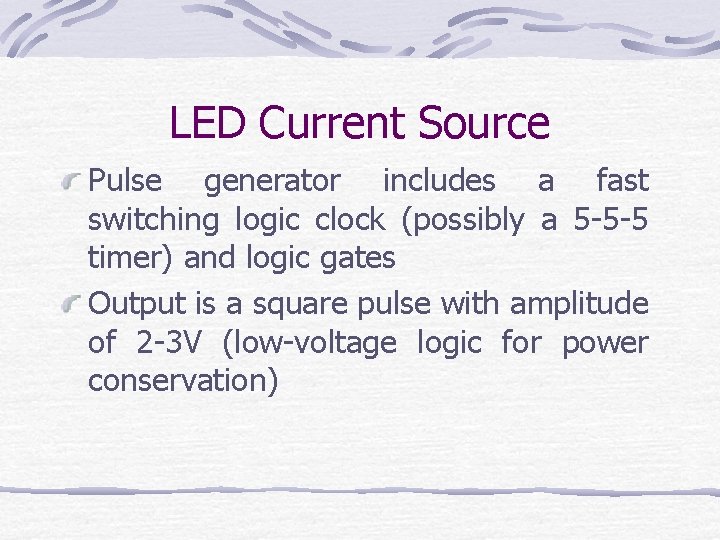 LED Current Source

Pulse generator includes a fast switching logic clock (possibly a 5-5-5 timer) and logic gates

Output is a square pulse with amplitude of 2-3V (low-voltage logic for power conservation)